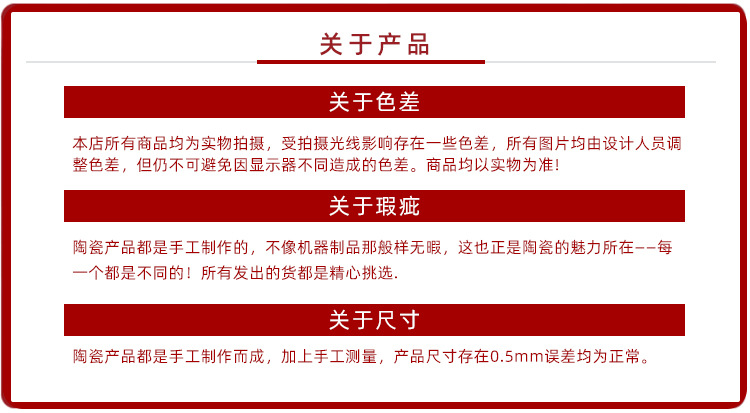 关于产品

关于色差

本店所有商品均为实物拍摄，受拍摄光线影响存在一些色差，所有图片均由设计人员调整色差，但仍不可避免因显示器不同造成的色差。商品均以实物为准!

关于瑕疵

陶瓷产品都是手工制作的，不像机器制品那般样无暇，这也正是陶瓷的魅力所在——每一个都是不同的！所有发出的货都是精心挑选.

关于尺寸

陶瓷产品都是手工制作而成，加上手工测量，产品尺寸存在0.5mm误差均为正常。